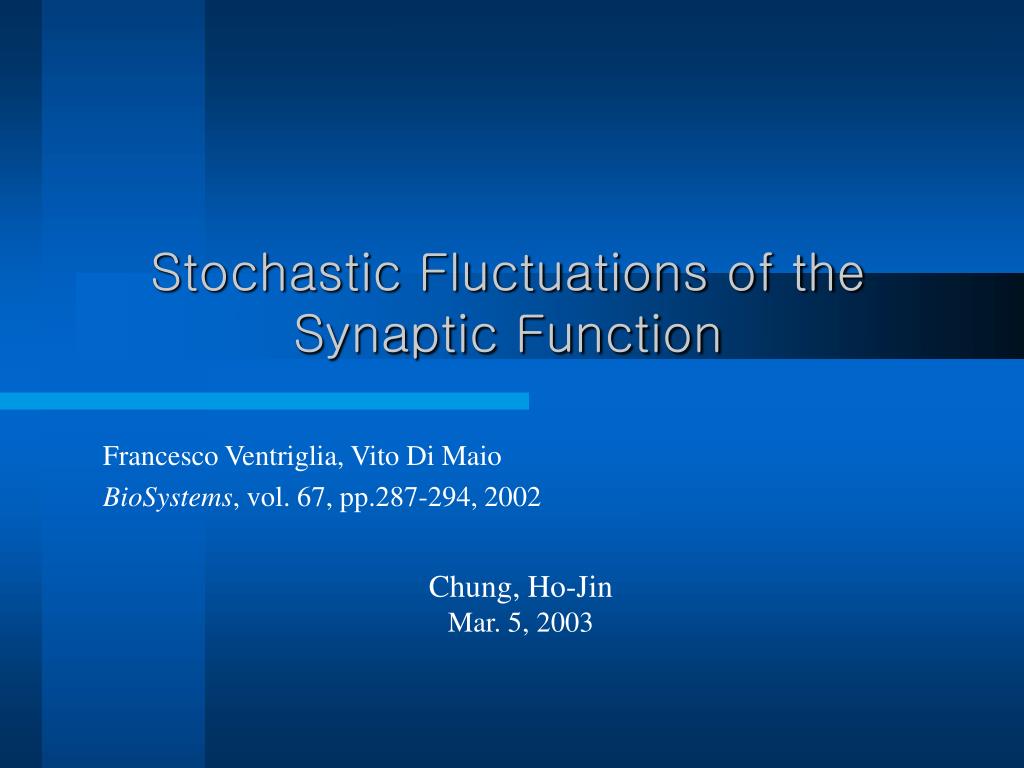 Stochastic Fluctuations of the Synaptic Function

Francesco Ventriglia, Vito Di Maio
BioSystems, vol. 67, pp.287-294, 2002

Chung, Ho-Jin
Mar. 5, 2003